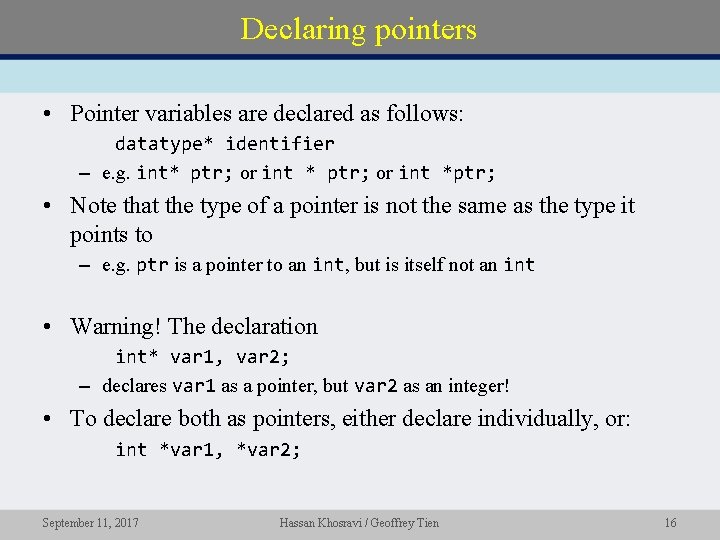 Declaring pointers

• Pointer variables are declared as follows:

datatype* identifier

– e.g. int* ptr; or int * ptr; or int *ptr;

• Note that the type of a pointer is not the same as the type it points to

– e.g. ptr is a pointer to an int, but is itself not an int

• Warning! The declaration

int* var1, var2;

– declares var1 as a pointer, but var2 as an integer!

• To declare both as pointers, either declare individually, or:

int *var1, *var2;

September 11, 2017

Hassan Khosravi / Geoffrey Tien

16